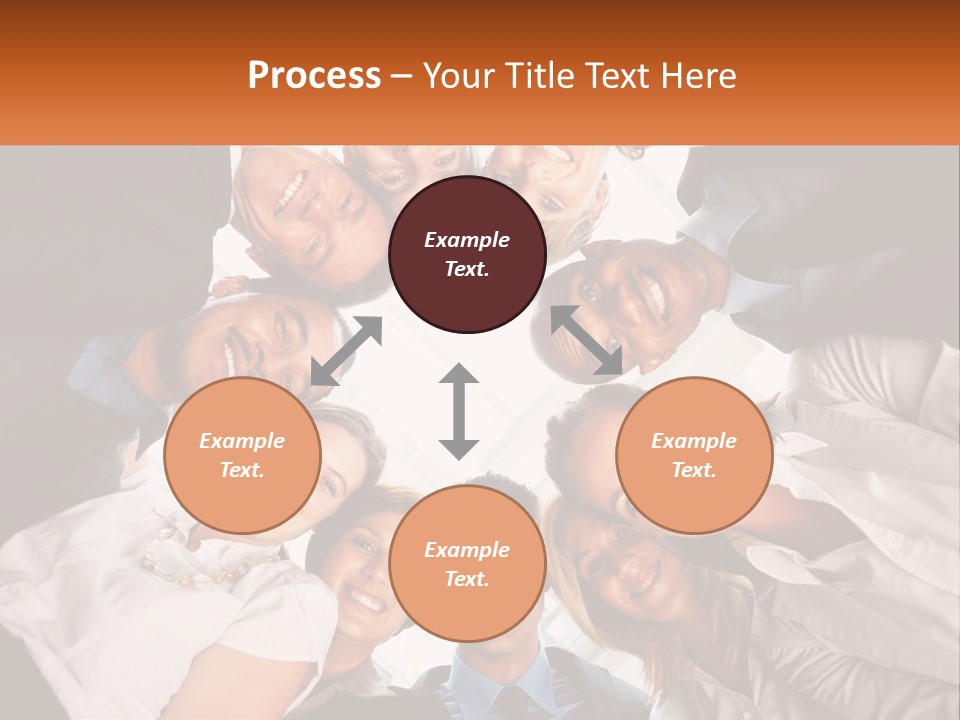 Process – Your Title Text Here

Example Text.

Example Text.

Example Text.

Example Text.